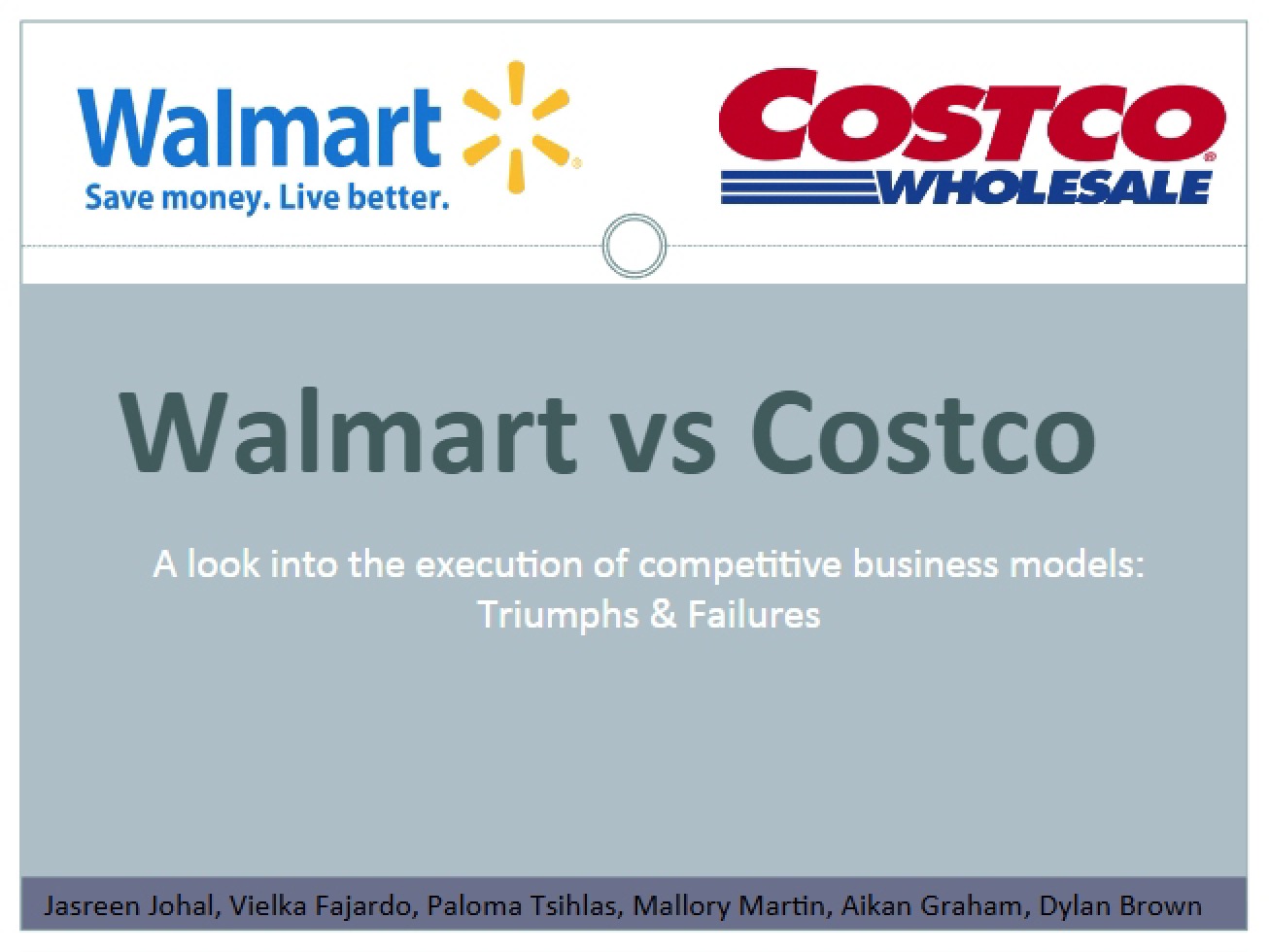 Walmart
Save money. Live better.

COSTCO
WHOLESALE

Walmart vs Costco

A look into the execution of competitive business models: Triumphs & Failures

Jasreen Johal, Vielka Fajardo, Paloma Tsihlas, Mallory Martin, Aikan Graham, Dylan Brown